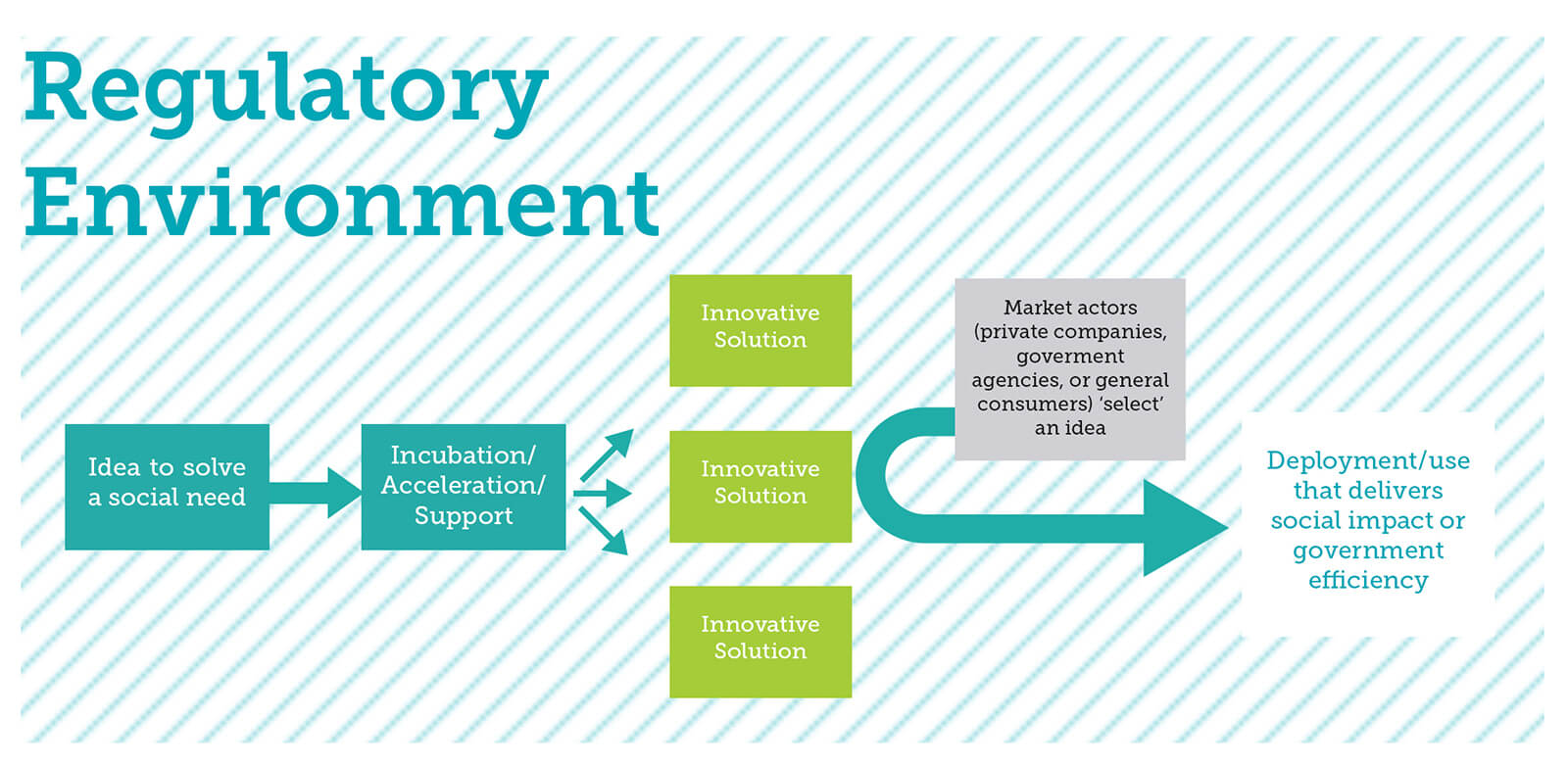 Regulatory Environment

Idea to solve a social need

Incubation/ Acceleration/ Support

Innovative Solution

Innovative Solution

Innovative Solution

Market actors (private companies, goverment agencies, or general consumers) 'select' an idea

Deployment/use that delivers social impact or government efficiency